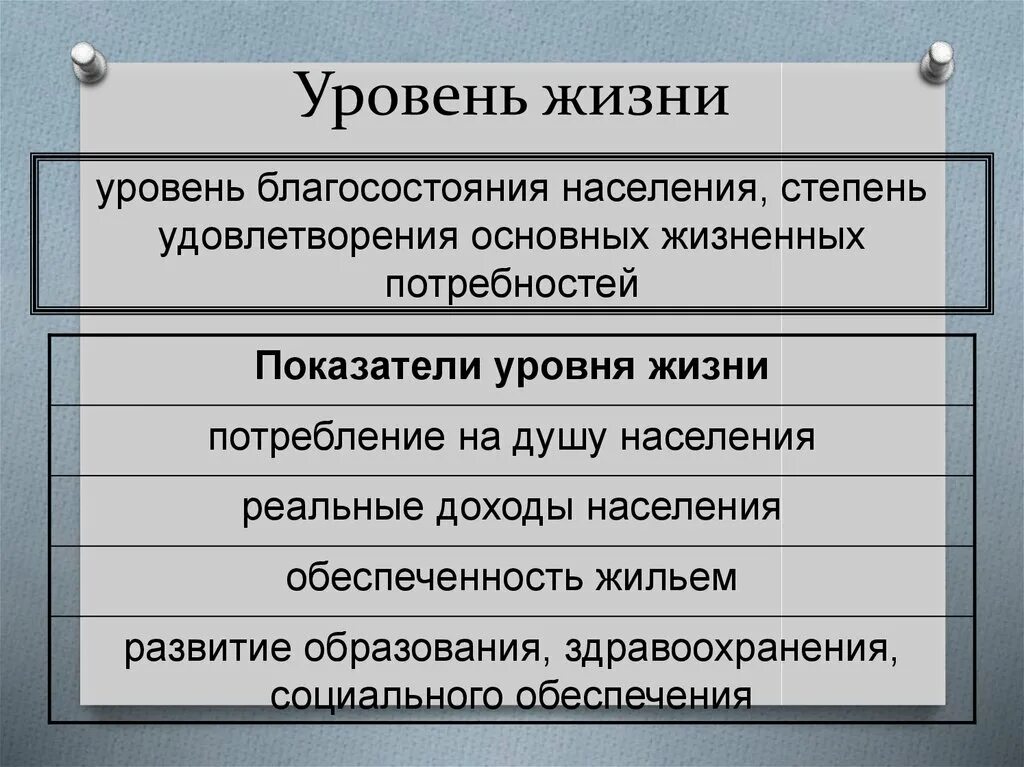 Уровень жизни

уровень благосостояния населения, степень удовлетворения основных жизненных потребностей

| Показатели уровня жизни |
|---|
| потребление на душу населения |
| реальные доходы населения |
| обеспеченность жильем |
| развитие образования, здравоохранения, социального обеспечения |